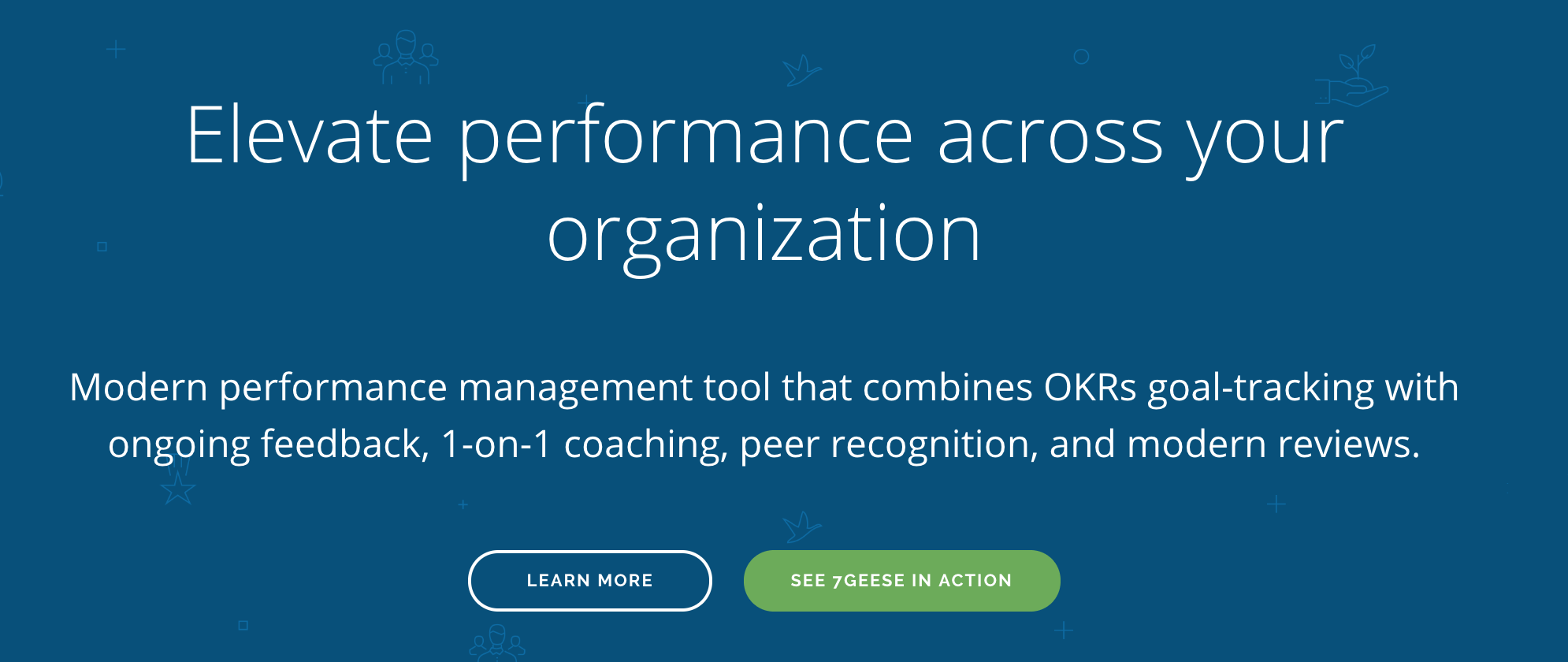 Elevate performance across your organization

Modern performance management tool that combines OKRs goal-tracking with ongoing feedback, 1-on-1 coaching, peer recognition, and modern reviews.

LEARN MORE

SEE 7GEESE IN ACTION